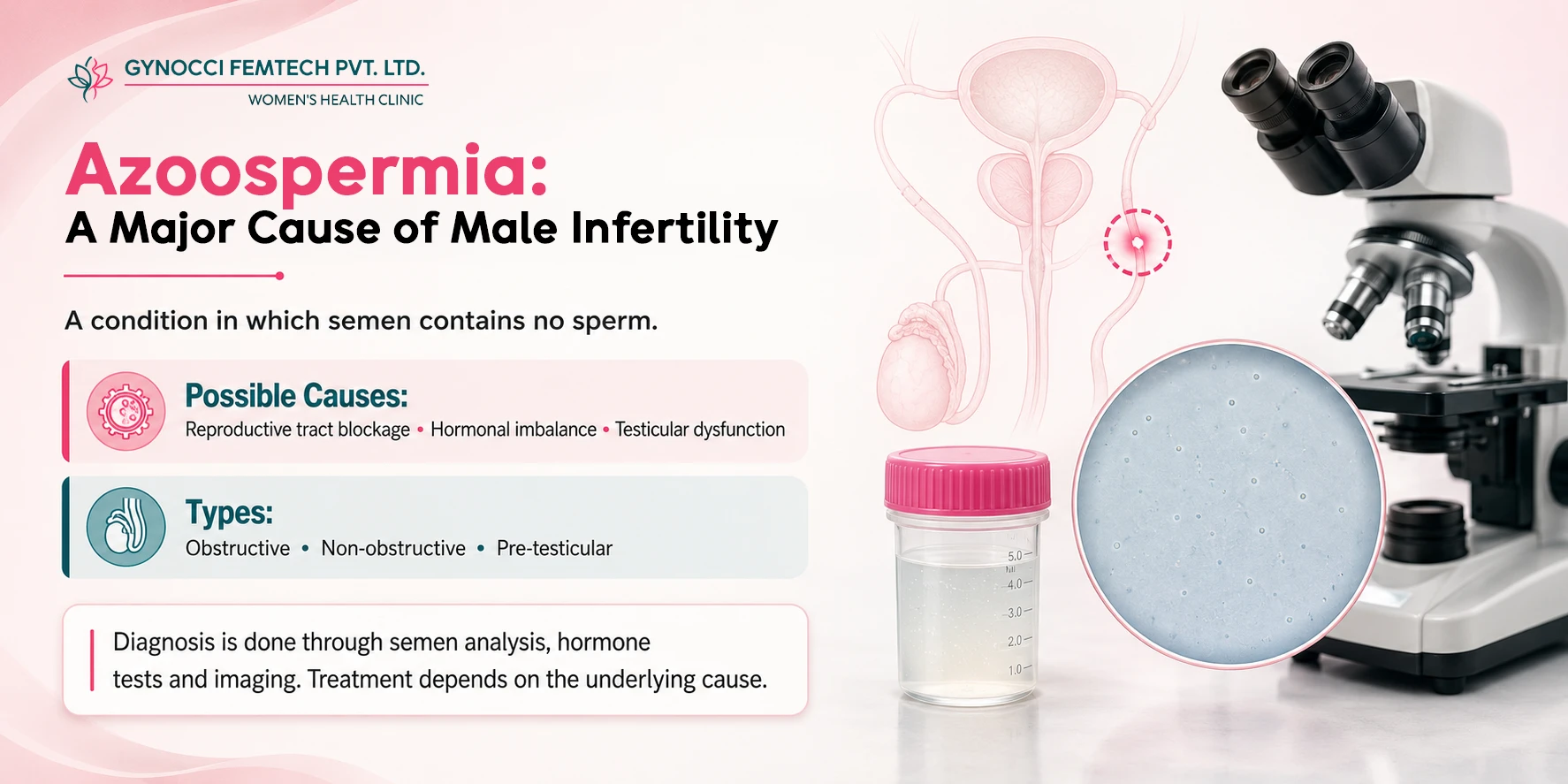 GYNOCCI FEMTECH PVT. LTD.
WOMEN'S HEALTH CLINIC

Azoospermia:
A Major Cause of Male Infertility

A condition in which semen contains no sperm.

Possible Causes:
Reproductive tract blockage • Hormonal imbalance • Testicular dysfunction

Types:
Obstructive • Non-obstructive • Pre-testicular

Diagnosis is done through semen analysis, hormone tests and imaging. Treatment depends on the underlying cause.

5.0
4.0
3.0
2.0
1.0